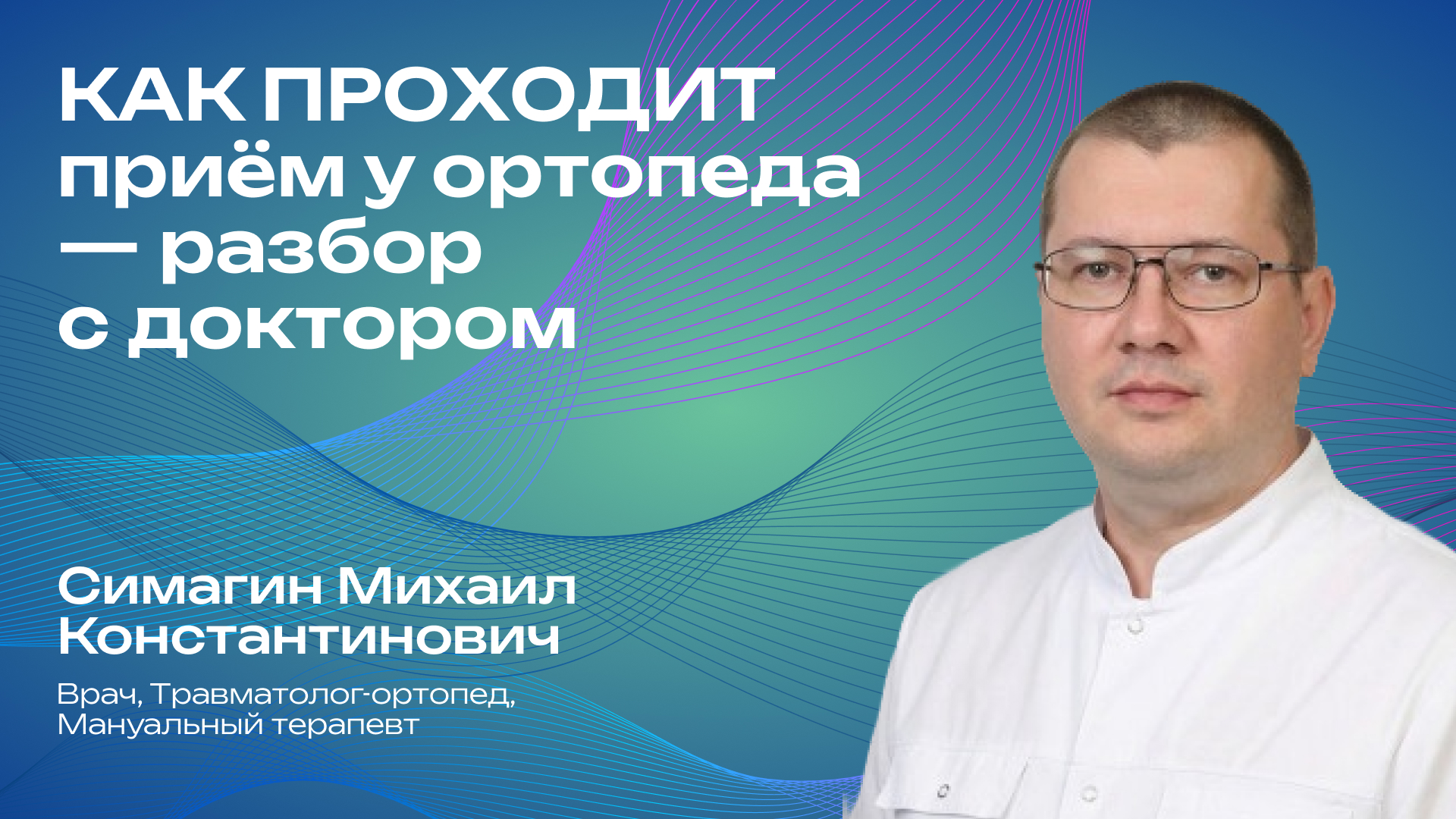 КАК ПРОХОДИТ приём у ортопеда — разбор с доктором

Симагин Михаил Константинович

Врач, Травматолог-ортопед, Мануальный терапевт